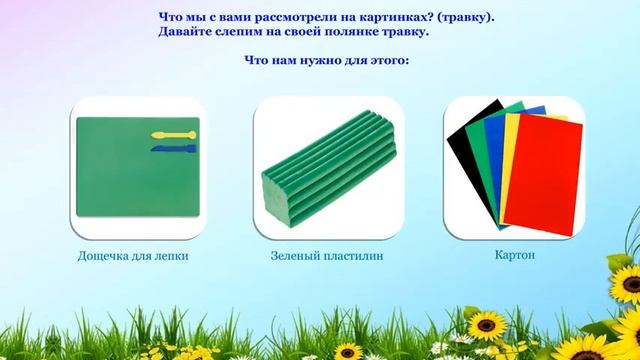 Что мы с вами рассмотрели на картинках? (травку).
Давайте слепим на своей полянке травку.

Что нам нужно для этого:

Дощечка для лепки

Зеленый пластилин

Картон